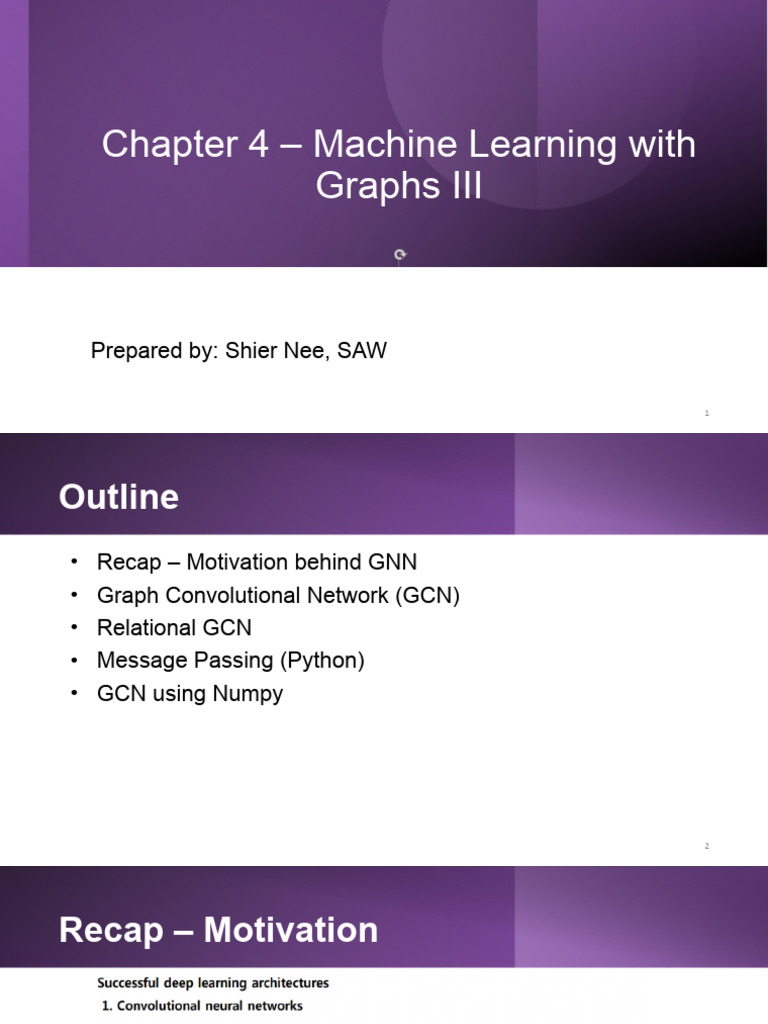 Chapter 4 – Machine Learning with Graphs III

Prepared by: Shier Nee, SAW

1

Outline

• Recap – Motivation behind GNN
• Graph Convolutional Network (GCN)
• Relational GCN
• Message Passing (Python)
• GCN using Numpy

2

Recap – Motivation

Successful deep learning architectures
1. Convolutional neural networks